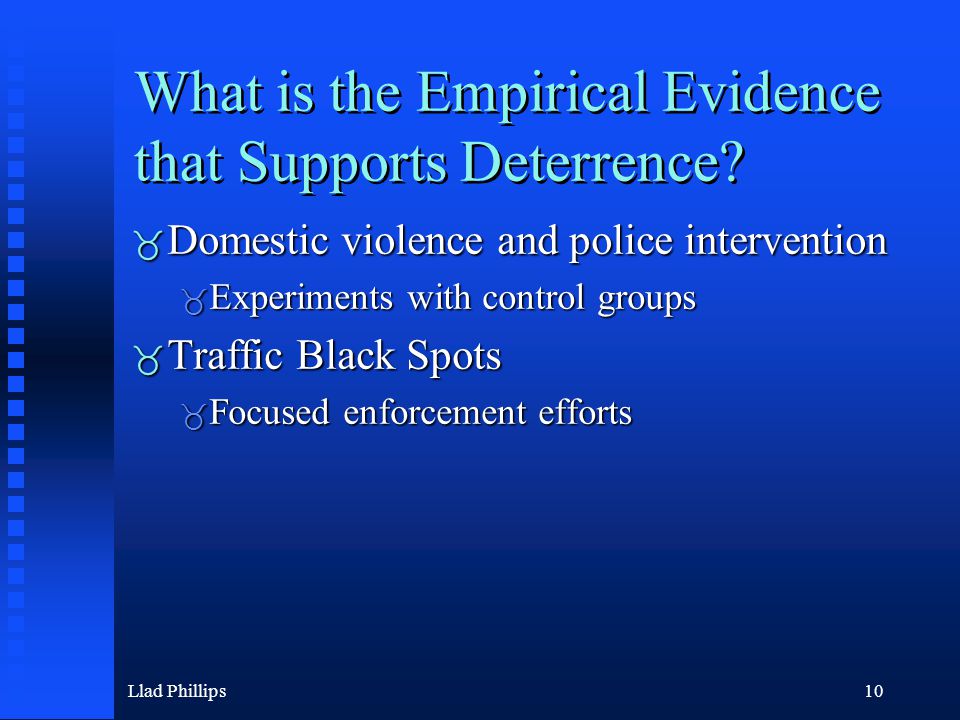 What is the Empirical Evidence that Supports Deterrence?

Domestic violence and police intervention

Experiments with control groups

Traffic Black Spots

Focused enforcement efforts

Llad Phillips

10